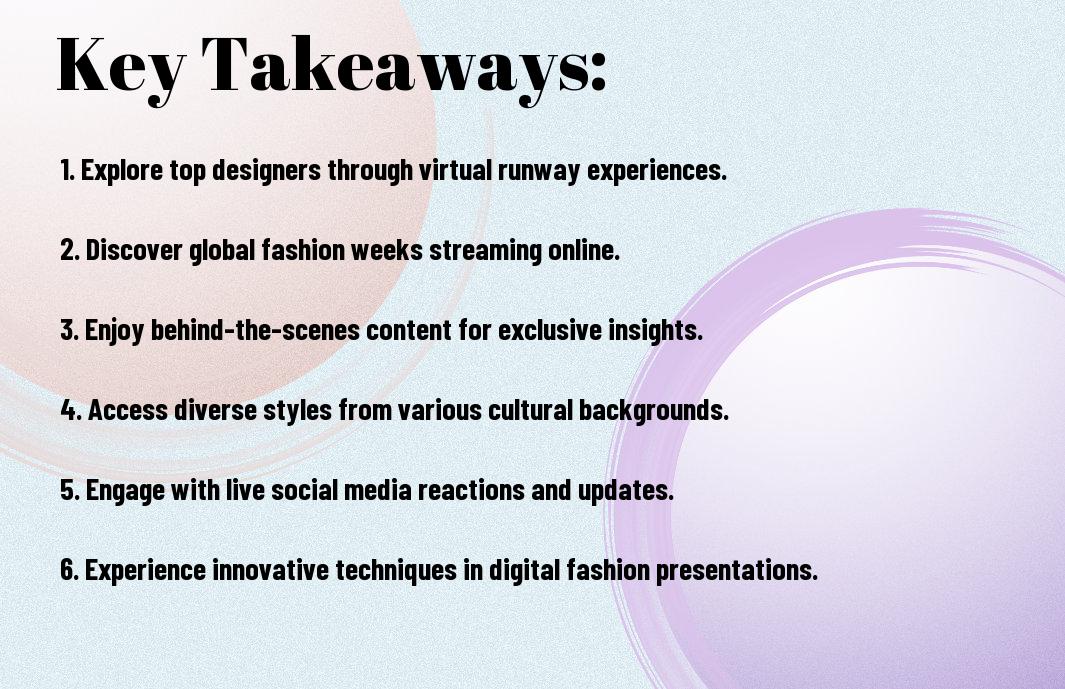 Key Takeaways:

1. Explore top designers through virtual runway experiences.

2. Discover global fashion weeks streaming online.

3. Enjoy behind-the-scenes content for exclusive insights.

4. Access diverse styles from various cultural backgrounds.

5. Engage with live social media reactions and updates.

6. Experience innovative techniques in digital fashion presentations.